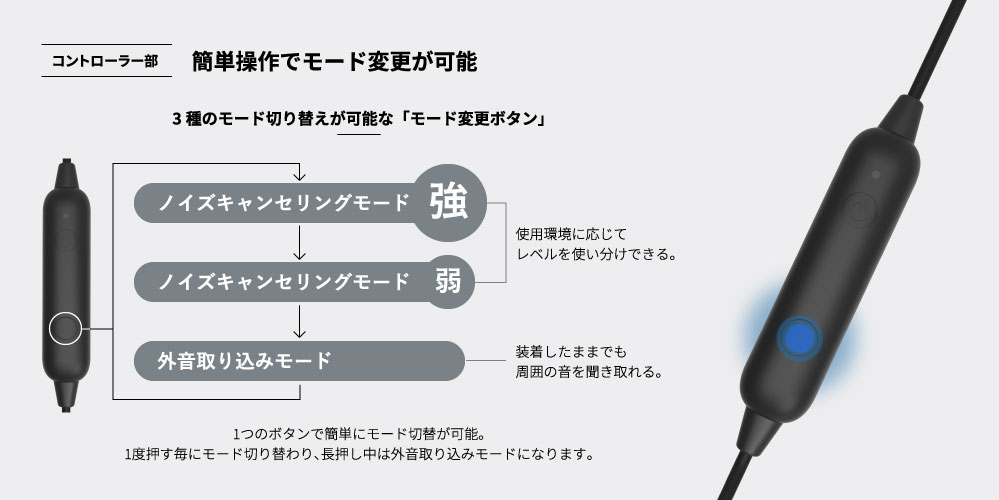 コントローラー部

簡単操作でモード変更が可能

3 種のモード切り替えが可能な「モード変更ボタン」

ノイズキャンセリングモード 強

ノイズキャンセリングモード 弱

使用環境に応じて
レベルを使い分けできる。

外音取り込みモード

装着したままでも
周囲の音を聞き取れる。

1つのボタンで簡単にモード切替が可能。
1度押す毎にモード切り替わり、長押し中は外音取り込みモードになります。